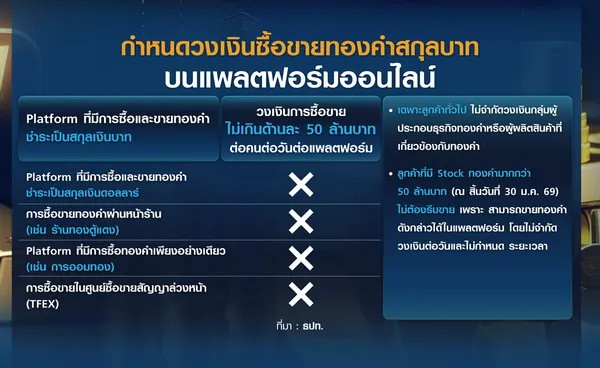 กำหนดวงเงินซื้อขายทองคำสกุลบาท
บนแพลตฟอร์มออนไลน์

| Platform ที่มีการซื้อและขายทองคำ ชำระเป็นสกุลเงินบาท | วงเงินการซื้อขาย ไม่เกินด้านละ 50 ล้านบาท ต่อคนต่อวันต่อแพลตฟอร์ม |
|---|---|
| Platform ที่มีการซื้อและขายทองคำ ชำระเป็นสกุลเงินดอลลาร์ | ✕ |
| การซื้อขายทองคำผ่านหน้าร้าน (เช่น ร้านทองตู้แดง) | ✕ |
| Platform ที่มีการซื้อทองคำเพียงอย่างเดียว (เช่น การออมทอง) | ✕ |
| การซื้อขายในศูนย์ซื้อขายสัญญาล่วงหน้า (TFEX) | ✕ |

ที่มา : ธปท.

• เฉพาะลูกค้าทั่วไป ไม่จำกัดวงเงินกลุ่มผู้ประกอบธุรกิจทองคำหรือผู้ผลิตสินค้าที่เกี่ยวข้องกับทองคำ

• ลูกค้าที่มี Stock ทองคำมากกว่า 50 ล้านบาท (ณ สิ้นวันที่ 30 ม.ค. 69) ไม่ต้องรีบขาย เพราะ สามารถขายทองคำดังกล่าวได้ในแพลตฟอร์ม โดยไม่จำกัดวงเงินต่อวันและไม่กำหนด ระยะเวลา